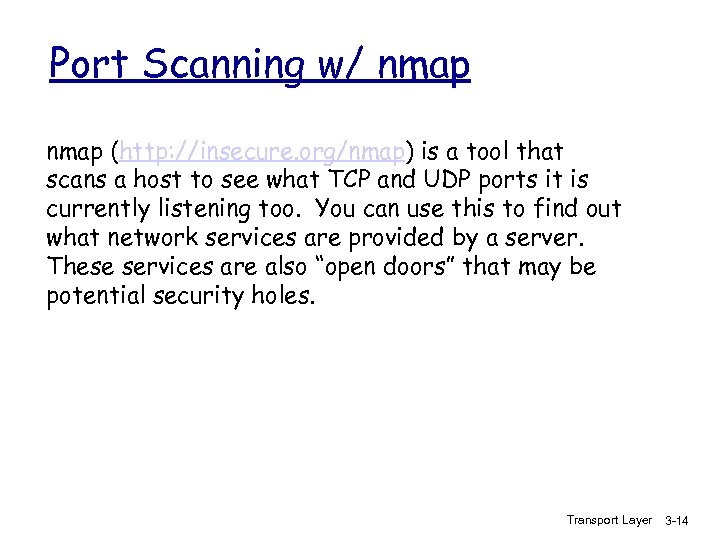 Port Scanning w/ nmap

nmap (http://insecure.org/nmap) is a tool that scans a host to see what TCP and UDP ports it is currently listening too. You can use this to find out what network services are provided by a server. These services are also "open doors" that may be potential security holes.

Transport Layer 3-14